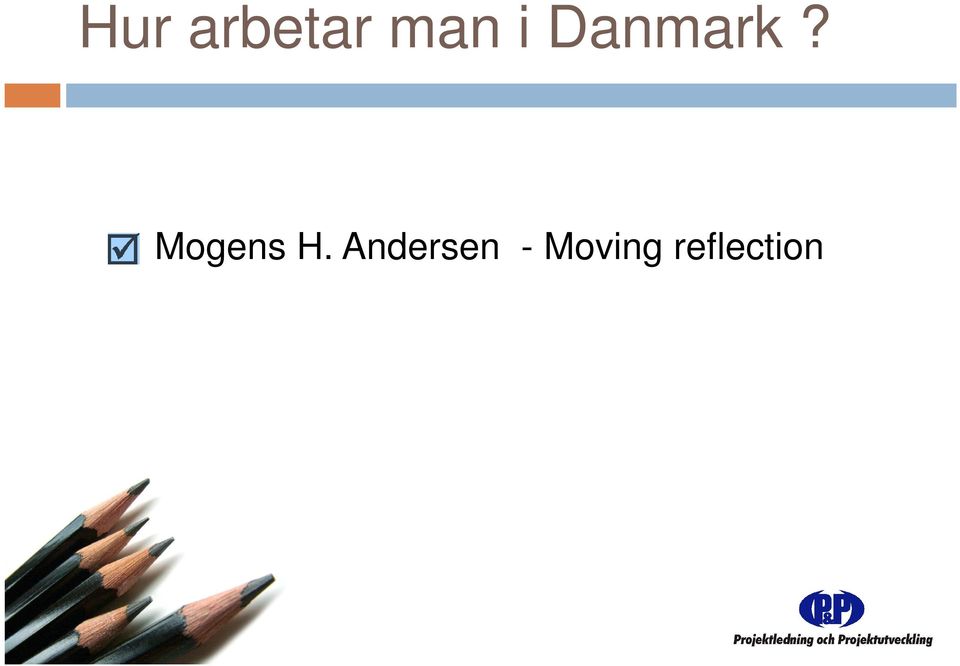 Hur arbetar man i Danmark ?

Mogens H. Andersen - Moving reflection

P&P

Projektledning och Projektutveckling